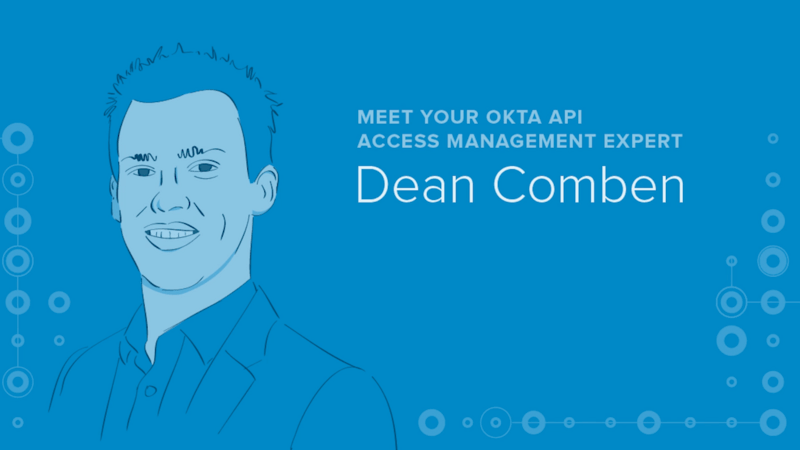 MEET YOUR OKTA API ACCESS MANAGEMENT EXPERT

Dean Comben